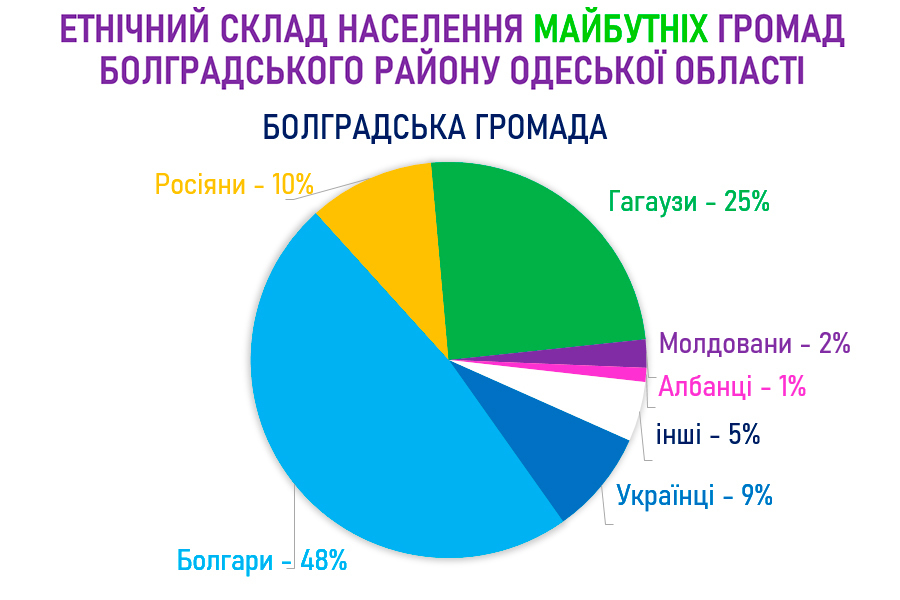 ЕТНІЧНИЙ СКЛАД НАСЕЛЕННЯ МАЙБУТНІХ ГРОМАД БОЛГРАДСЬКОГО РАЙОНУ ОДЕСЬКОЇ ОБЛАСТІ

БОЛГРАДСЬКА ГРОМАДА

Росіяни - 10%

Гагаузи - 25%

Молдовани - 2%

Албанці - 1%

інші - 5%

Українці - 9%

Болгари - 48%